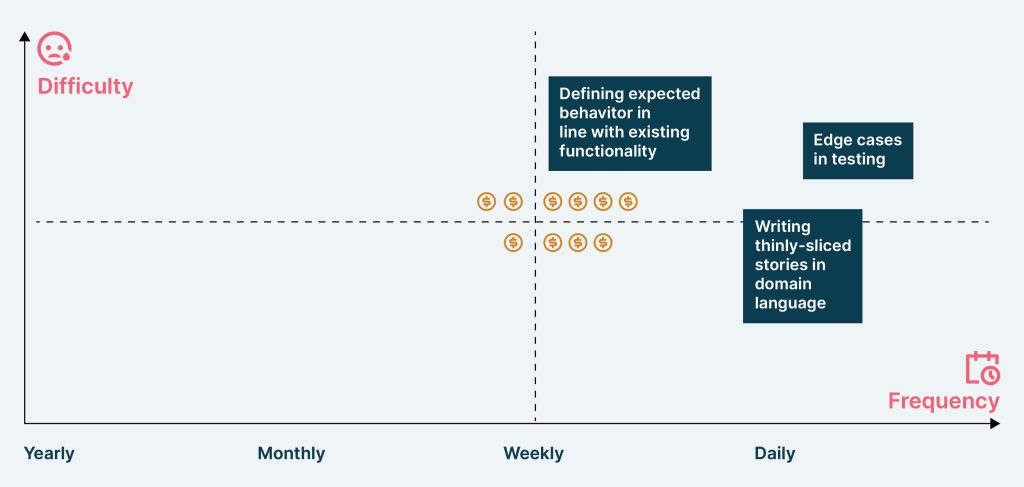 Difficulty

Defining expected behavior in line with existing functionality

Edge cases in testing

Writing thinly-sliced stories in domain language

Frequency

Yearly

Monthly

Weekly

Daily